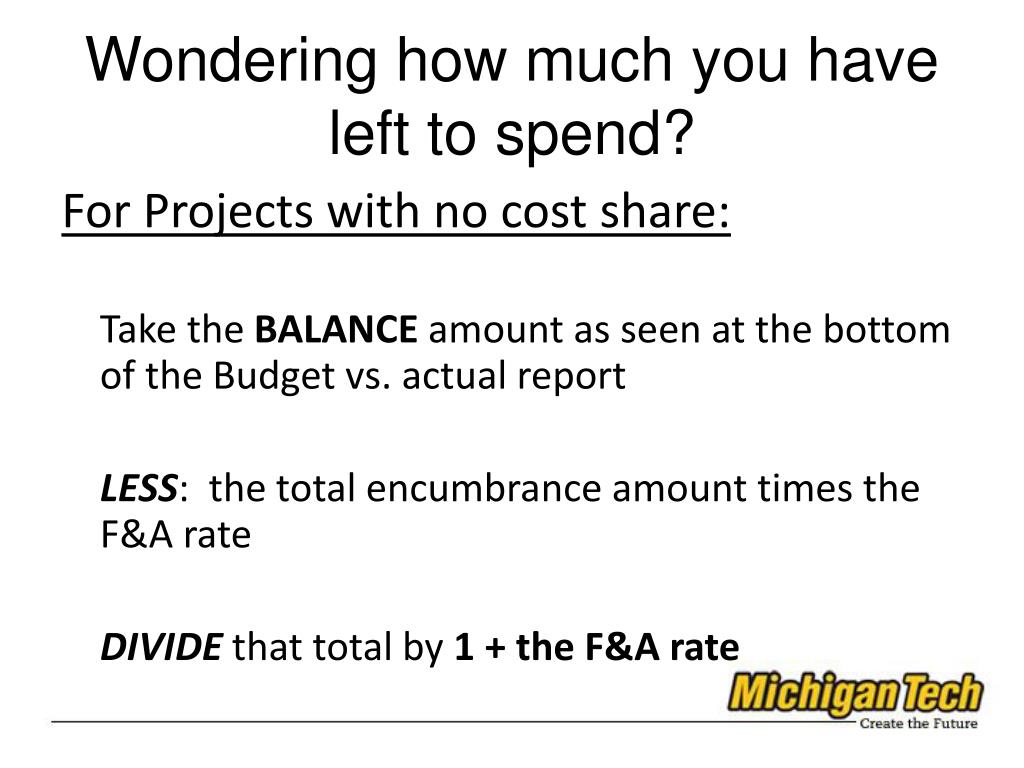 Wondering how much you have left to spend?

For Projects with no cost share:

Take the BALANCE amount as seen at the bottom of the Budget vs. actual report

LESS: the total encumbrance amount times the F&A rate

DIVIDE that total by 1 + the F&A rate

Michigan Tech
Create the Future